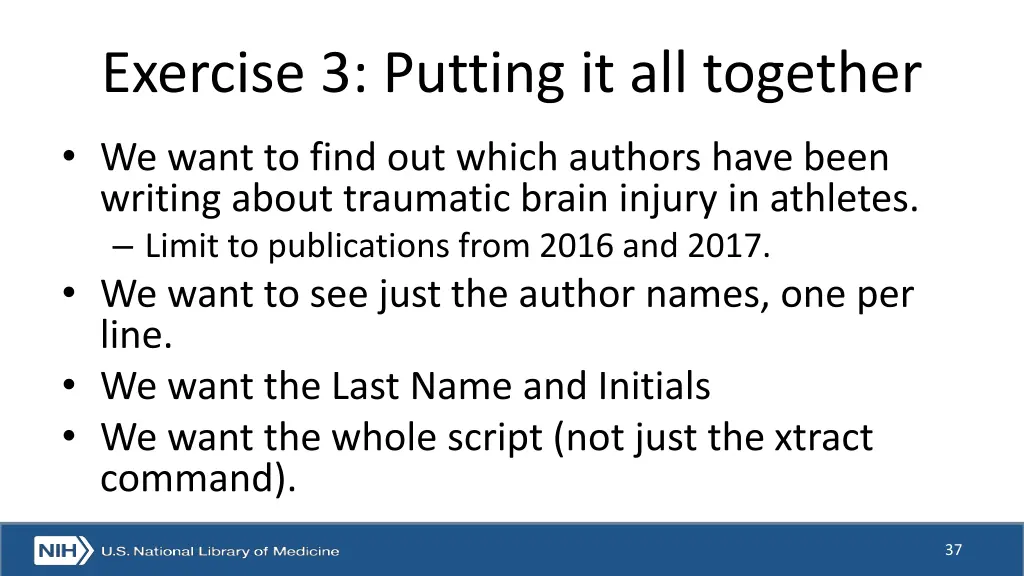 Exercise 3: Putting it all together

• We want to find out which authors have been writing about traumatic brain injury in athletes.
– Limit to publications from 2016 and 2017.
• We want to see just the author names, one per line.
• We want the Last Name and Initials
• We want the whole script (not just the xtract command).

NIH U.S. National Library of Medicine

37